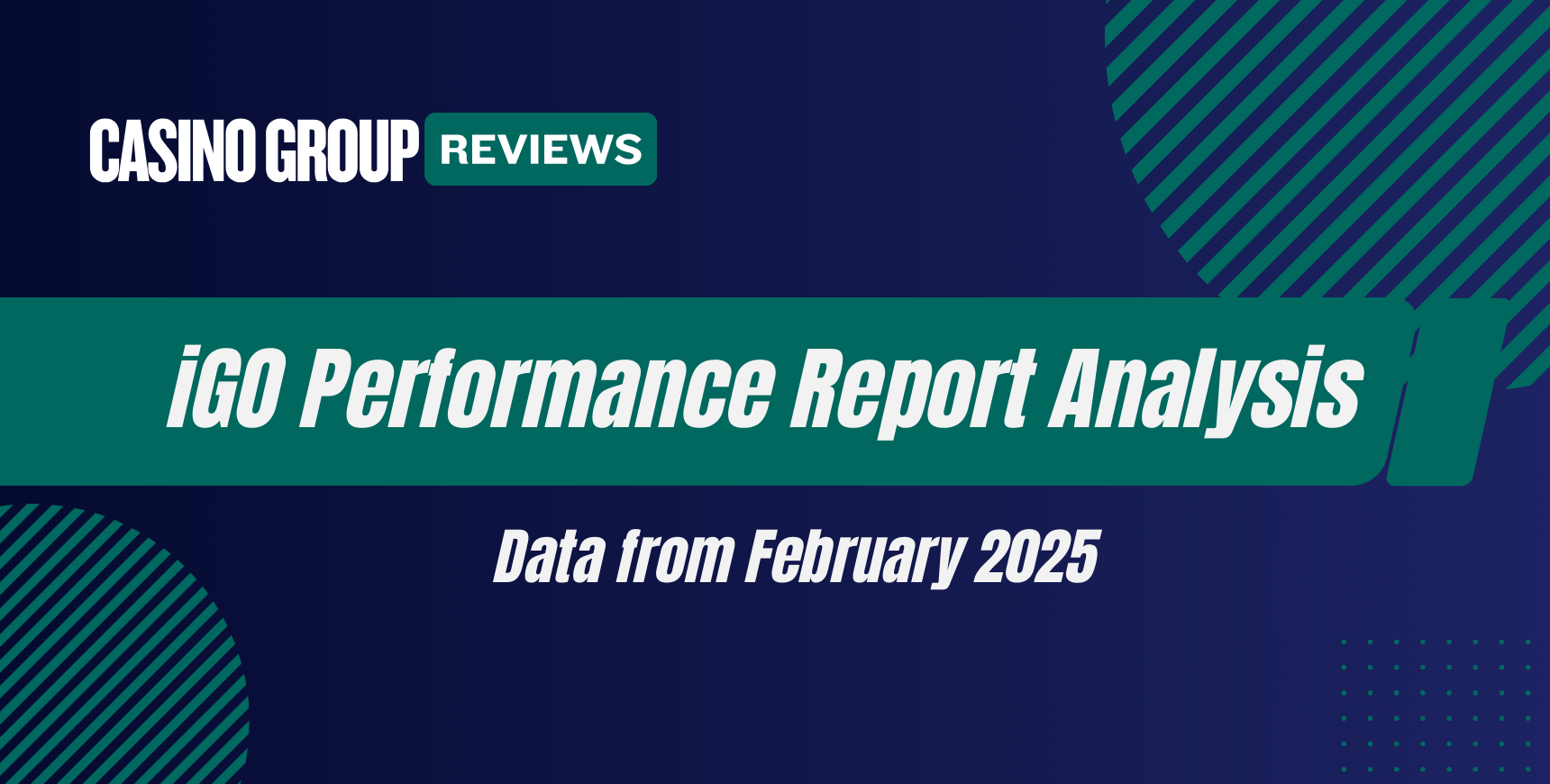 CASINO GROUP REVIEWS

iGO Performance Report Analysis

Data from February 2025